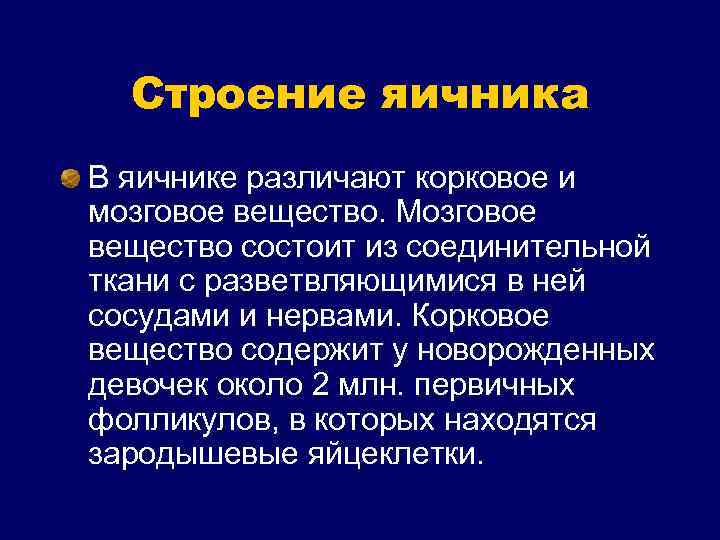 Строение яичника

В яичнике различают корковое и мозговое вещество. Мозговое вещество состоит из соединительной ткани с разветвляющимися в ней сосудами и нервами. Корковое вещество содержит у новорожденных девочек около 2 млн. первичных фолликулов, в которых находятся зародышевые яйцеклетки.